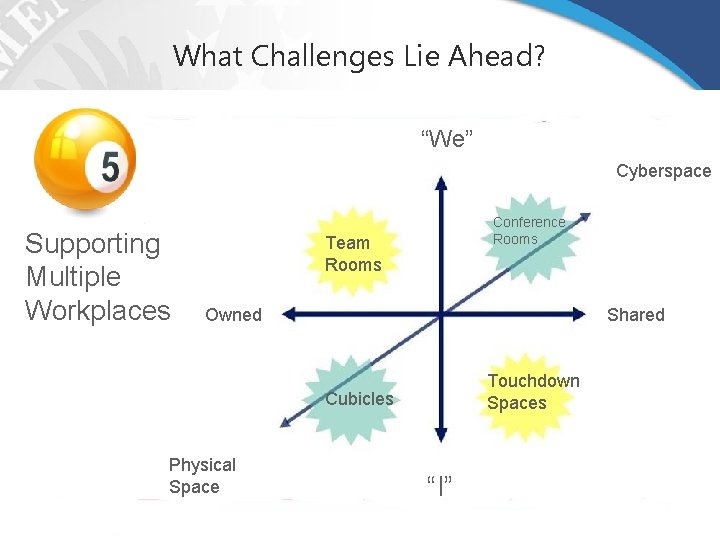 What Challenges Lie Ahead?

5

Supporting Multiple Workplaces

"We"

Cyberspace

Team Rooms

Conference Rooms

Owned

Shared

Cubicles

Touchdown Spaces

Physical Space

"I"